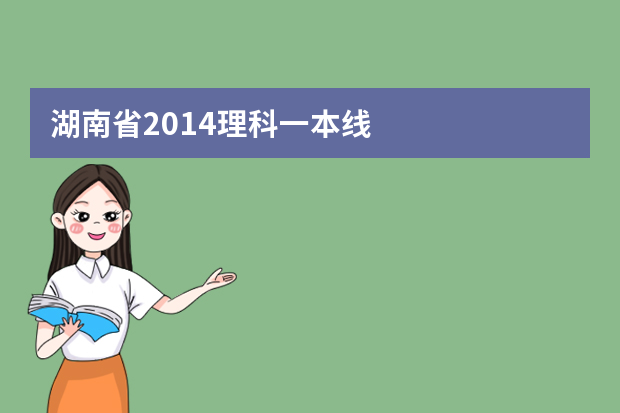 湖南省2014理科一本线